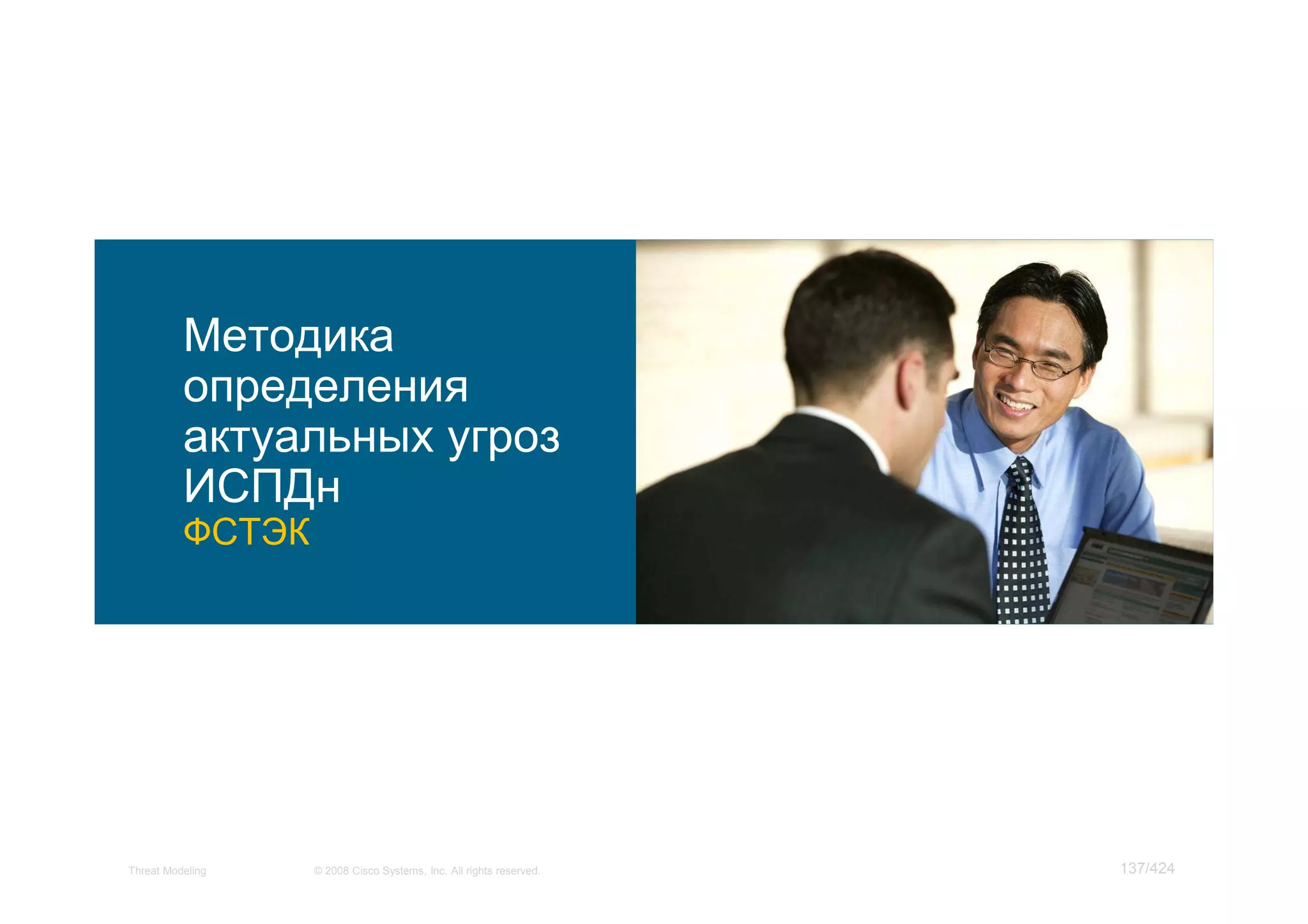 Методика определения актуальных угроз ИСПДн
ФСТЭК

Threat Modeling © 2008 Cisco Systems, Inc. All rights reserved. 137/424